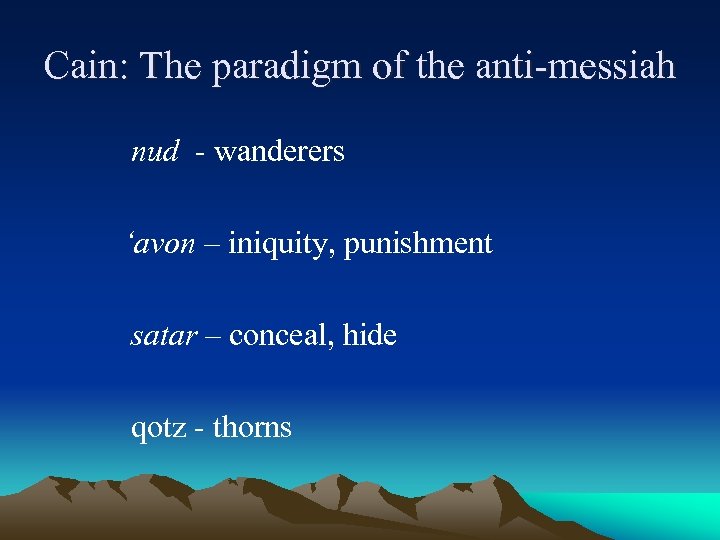 Cain: The paradigm of the anti-messiah

nud - wanderers

‘avon – iniquity, punishment

satar – conceal, hide

qotz - thorns